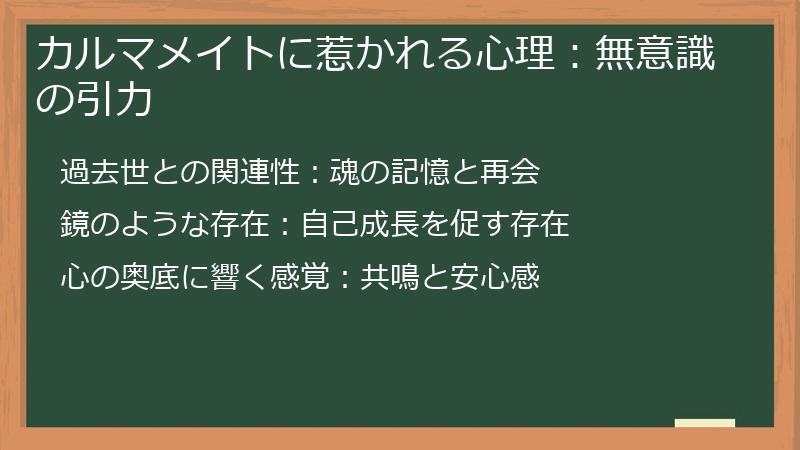 カルマメイトに惹かれる心理：無意識の引力

過去世との関連性：魂の記憶と再会

鏡のような存在：自己成長を促す存在

心の奥底に響く感覚：共鳴と安心感